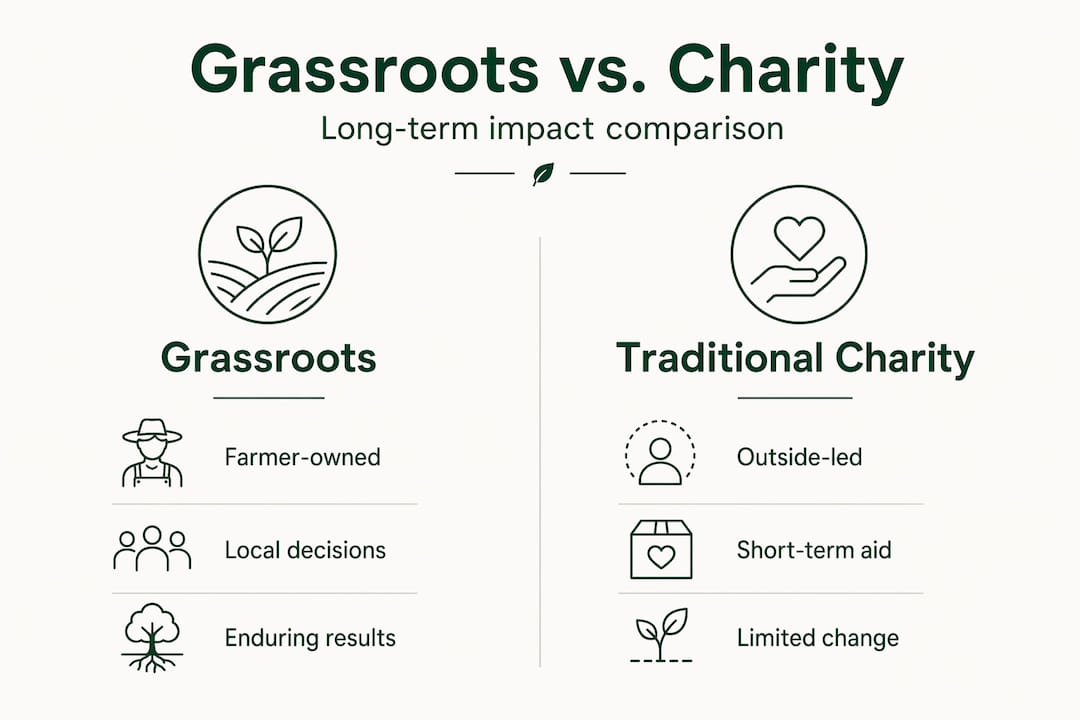 Grassroots vs. Charity

Long-term impact comparison

Grassroots

Farmer-owned

Local decisions

Enduring results

Traditional Charity

Outside-led

Short-term aid

Limited change